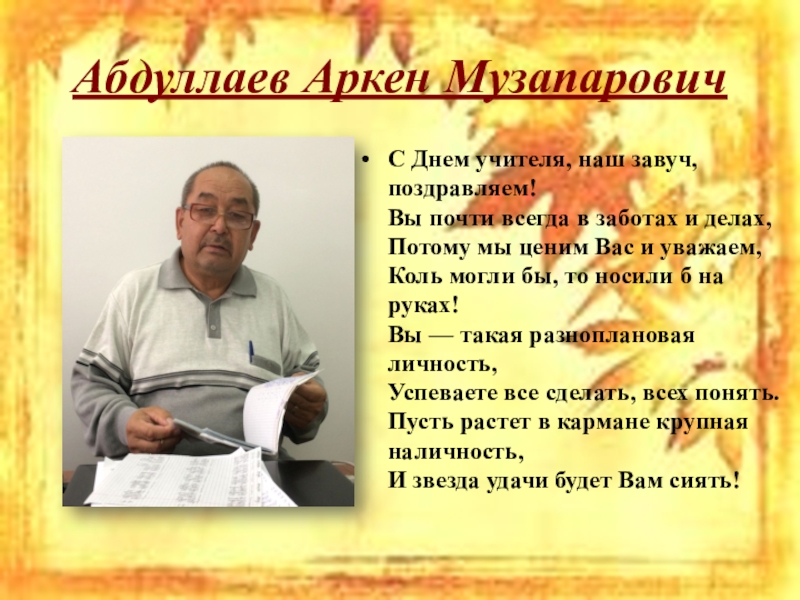 Абдуллаев Аркен Музапарович

• С Днем учителя, наш завуч, поздравляем!
Вы почти всегда в заботах и делах,
Потому мы ценим Вас и уважаем,
Коль могли бы, то носили б на руках!
Вы — такая разноплановая личность,
Успеваете все сделать, всех понять.
Пусть растет в кармане крупная наличность,
И звезда удачи будет Вам сиять!